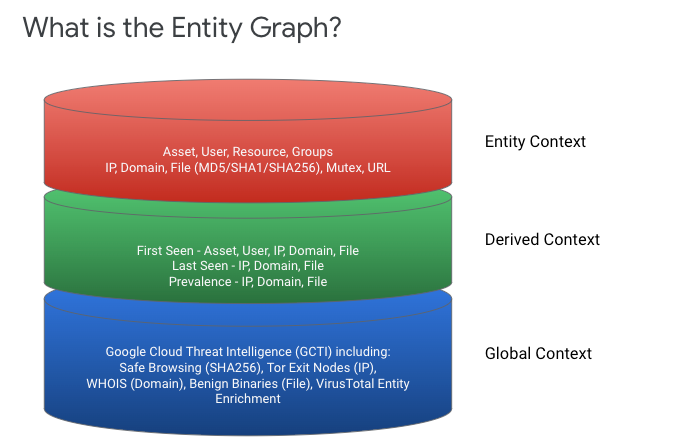 What is the Entity Graph?

Asset, User, Resource, Groups
IP, Domain, File (MD5/SHA1/SHA256), Mutex, URL

Entity Context

First Seen - Asset, User, IP, Domain, File
Last Seen - IP, Domain, File
Prevalence - IP, Domain, File

Derived Context

Google Cloud Threat Intelligence (GCTI) including:
Safe Browsing (SHA256), Tor Exit Nodes (IP),
WHOIS (Domain), Benign Binaries (File), VirusTotal Entity Enrichment

Global Context